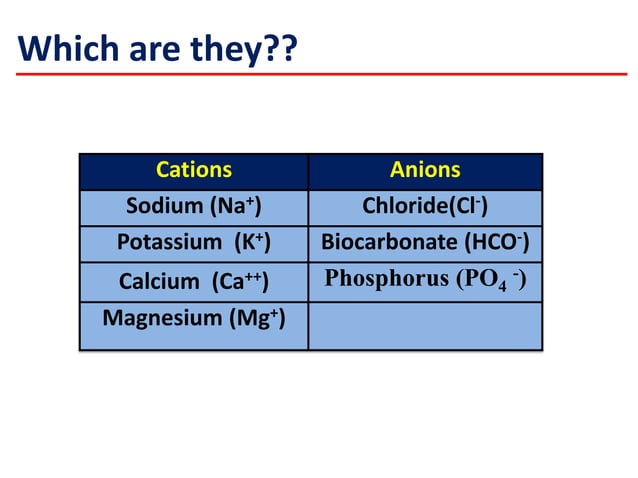 Which are they??

| Cations | Anions |
|---|---|
| Sodium ($Na^+$) | Chloride($Cl^-$) |
| Potassium ($K^+$) | Biocarbonate ($HCO^-$) |
| Calcium ($Ca^{++}$) | Phosphorus ($PO_4{}^-$) |
| Magnesium ($Mg^+$) | |